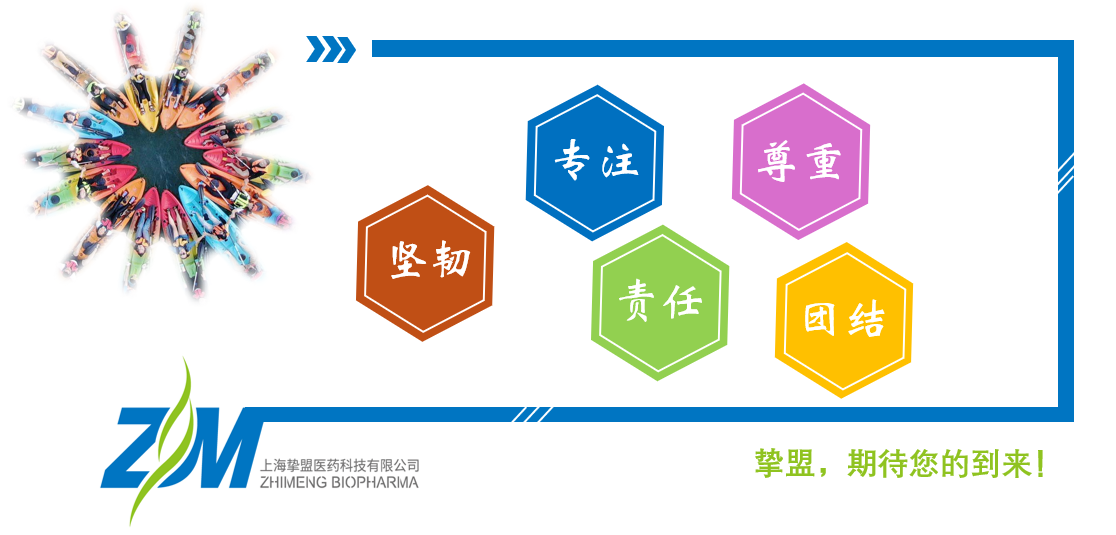 专注

尊重

坚韧

责任

团结

ZM

上海挚盟医药科技有限公司
ZHIMENG BIOPHARMA

挚盟，期待您的到来！